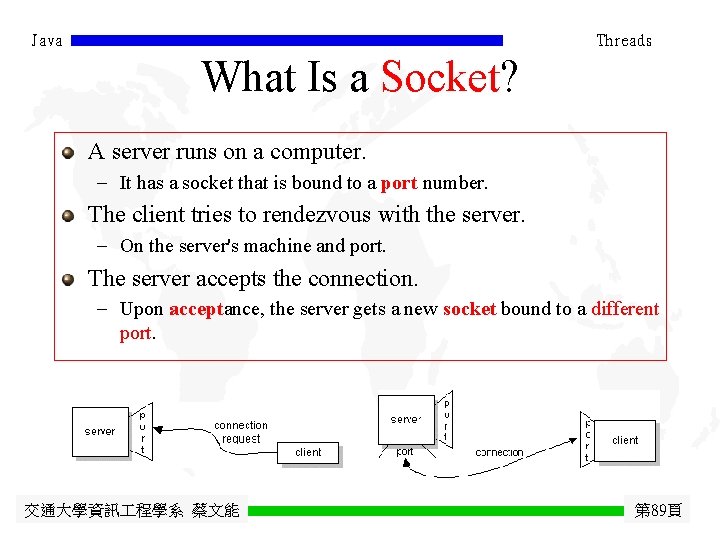 Java

Threads

What Is a Socket?

A server runs on a computer.

– It has a socket that is bound to a port number.

The client tries to rendezvous with the server.

– On the server's machine and port.

The server accepts the connection.

– Upon acceptance, the server gets a new socket bound to a different port.

server
port
connection request
client

server
port
port
connection
port
client

交通大學資訊工程學系 蔡文能

第89頁